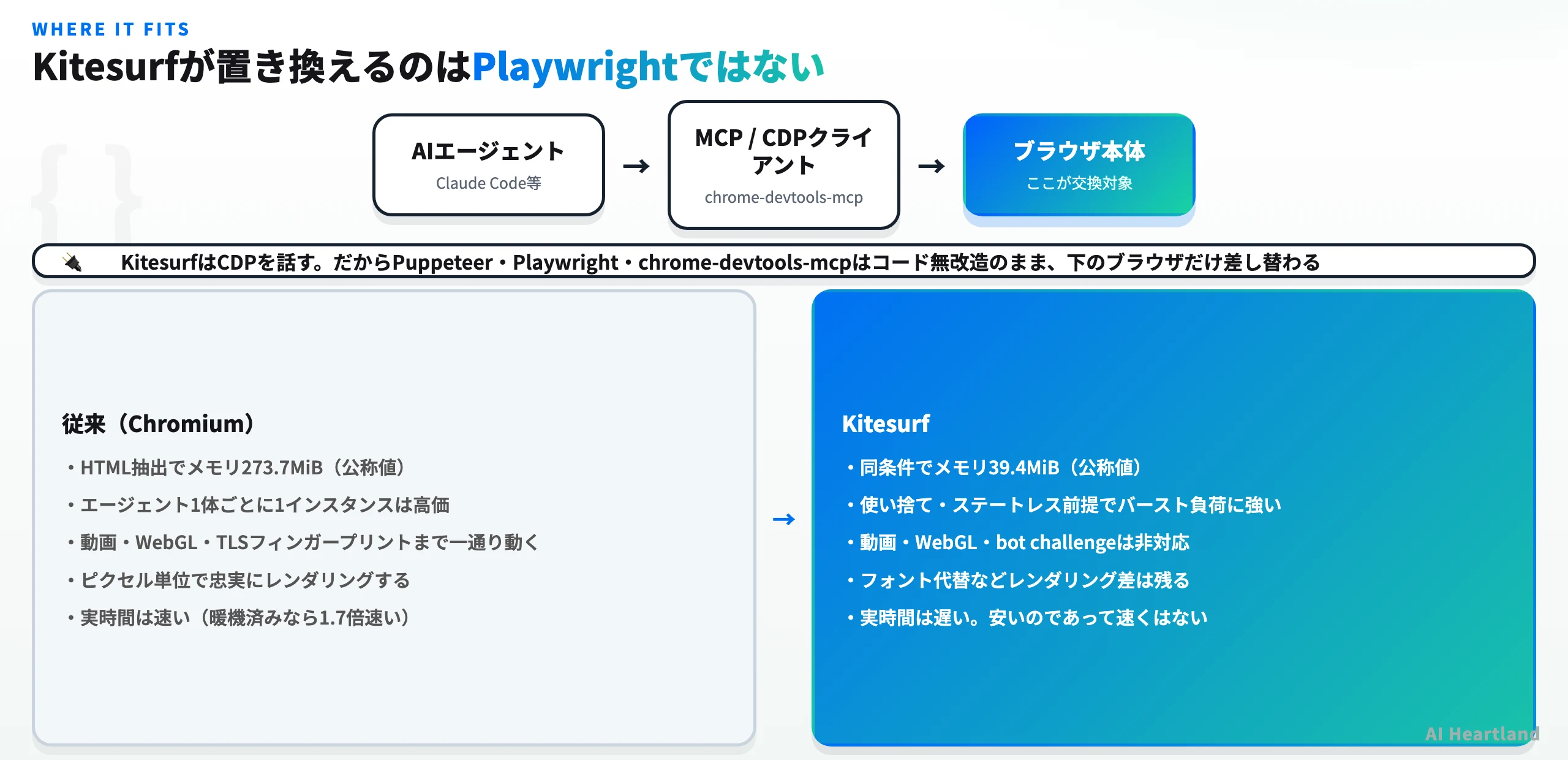 WHERE IT FITS

Kitesurfが置き換えるのはPlaywrightではない

AIエージェント
Claude Code等

→

MCP / CDPクライアント
chrome-devtools-mcp

→

ブラウザ本体
ここが交換対象

KitesurfはCDPを話す。だからPuppeteer・Playwright・chrome-devtools-mcpはコード無改造のまま、下のブラウザだけ差し替わる

従来（Chromium）

・HTML抽出でメモリ273.7MiB（公称値）

・エージェント1体ごとに1インスタンスは高価

・動画・WebGL・TLSフィンガープリントまで一通り動く

・ピクセル単位で忠実にレンダリングする

・実時間は速い（暖機済みなら1.7倍速い）

→

Kitesurf

・同条件でメモリ39.4MiB（公称値）

・使い捨て・ステートレス前提でバースト負荷に強い

・動画・WebGL・bot challengeは非対応

・フォント代替などレンダリング差は残る

・実時間は遅い。安いのであって速くはない

AI Heartland